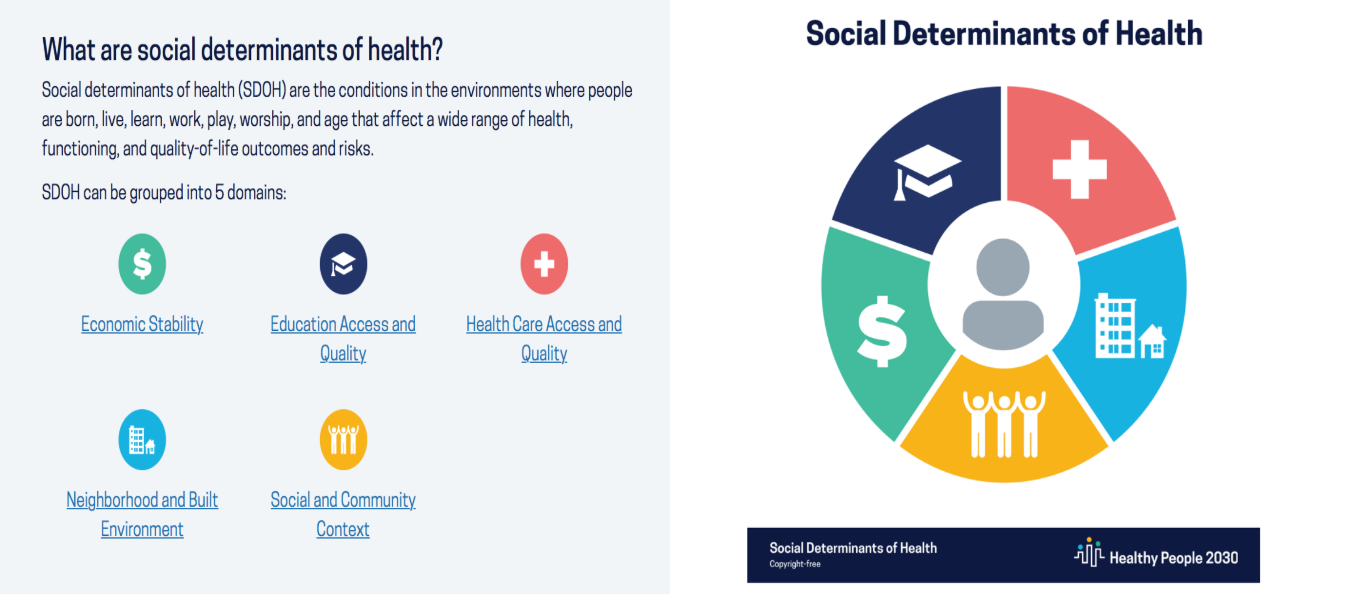 What are social determinants of health?

Social determinants of health (SDOH) are the conditions in the environments where people are born, live, learn, work, play, worship, and age that affect a wide range of health, functioning, and quality-of-life outcomes and risks.

SDOH can be grouped into 5 domains:

Economic Stability

Education Access and Quality

Health Care Access and Quality

Neighborhood and Built Environment

Social and Community Context

Social Determinants of Health

Social Determinants of Health
Copyright-free

Healthy People 2030